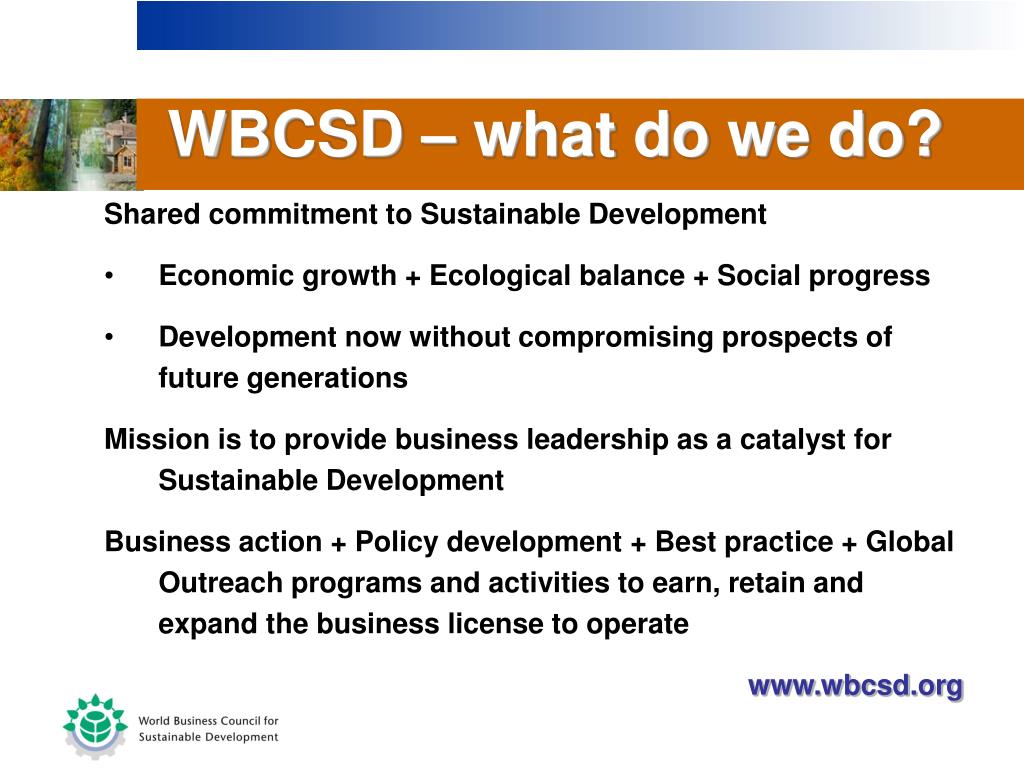 WBCSD – what do we do?

Shared commitment to Sustainable Development

• Economic growth + Ecological balance + Social progress

• Development now without compromising prospects of future generations

Mission is to provide business leadership as a catalyst for Sustainable Development

Business action + Policy development + Best practice + Global Outreach programs and activities to earn, retain and expand the business license to operate

www.wbcsd.org

World Business Council for Sustainable Development